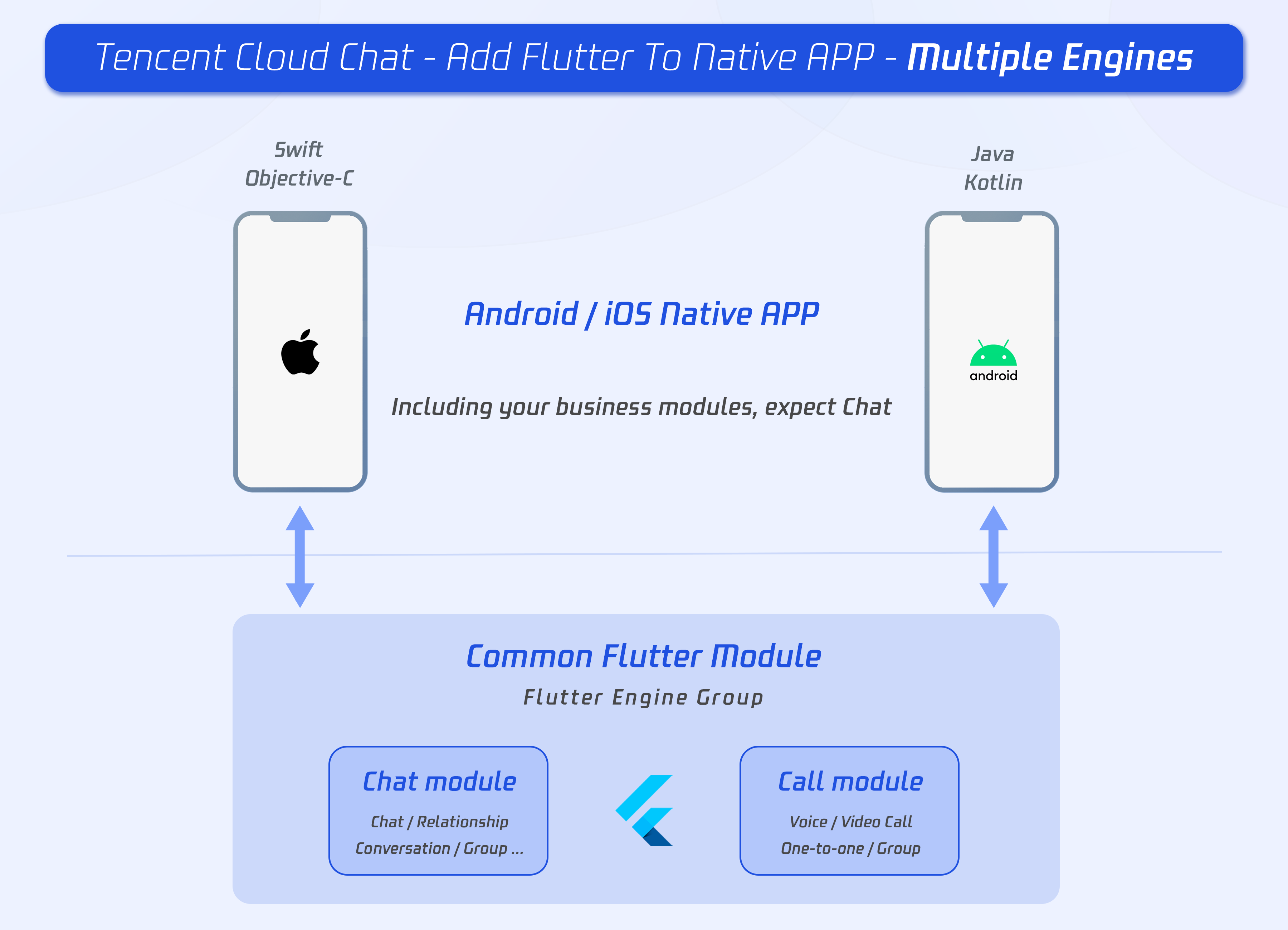 Tencent Cloud Chat - Add Flutter To Native APP - Multiple Engines

Swift
Objective-C

Java
Kotlin

Android / iOS Native APP

android

Including your business modules, expect Chat

Common Flutter Module

Flutter Engine Group

Chat module

Chat / Relationship
Conversation / Group ...

Call module

Voice / Video Call
One-to-one / Group